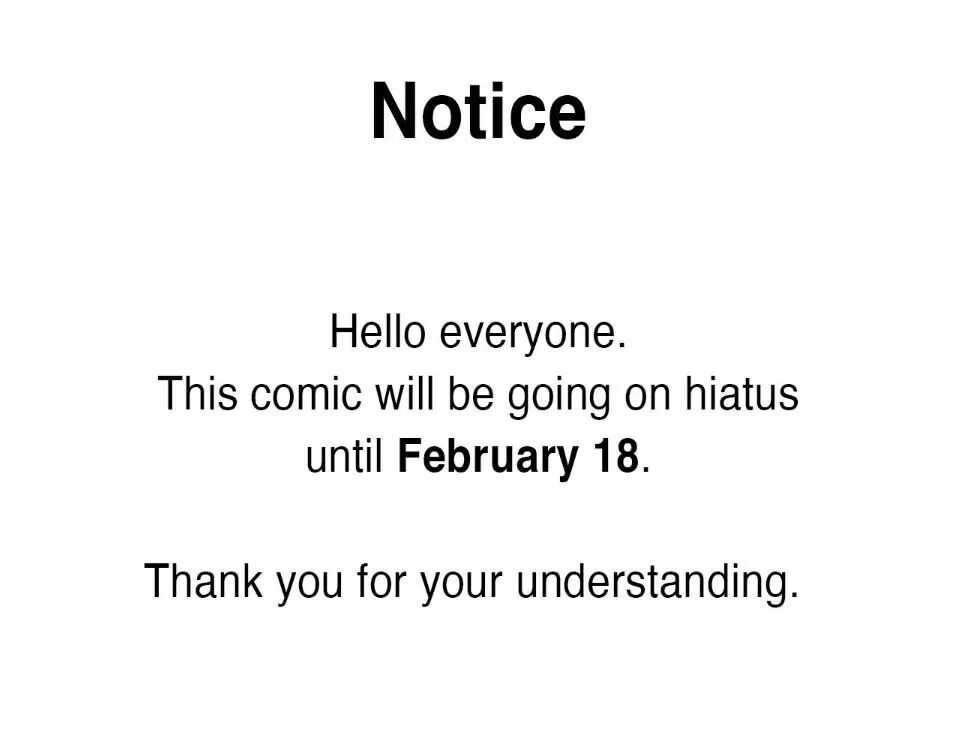 Notice

Hello everyone.
This comic will be going on hiatus until February 18.

Thank you for your understanding.